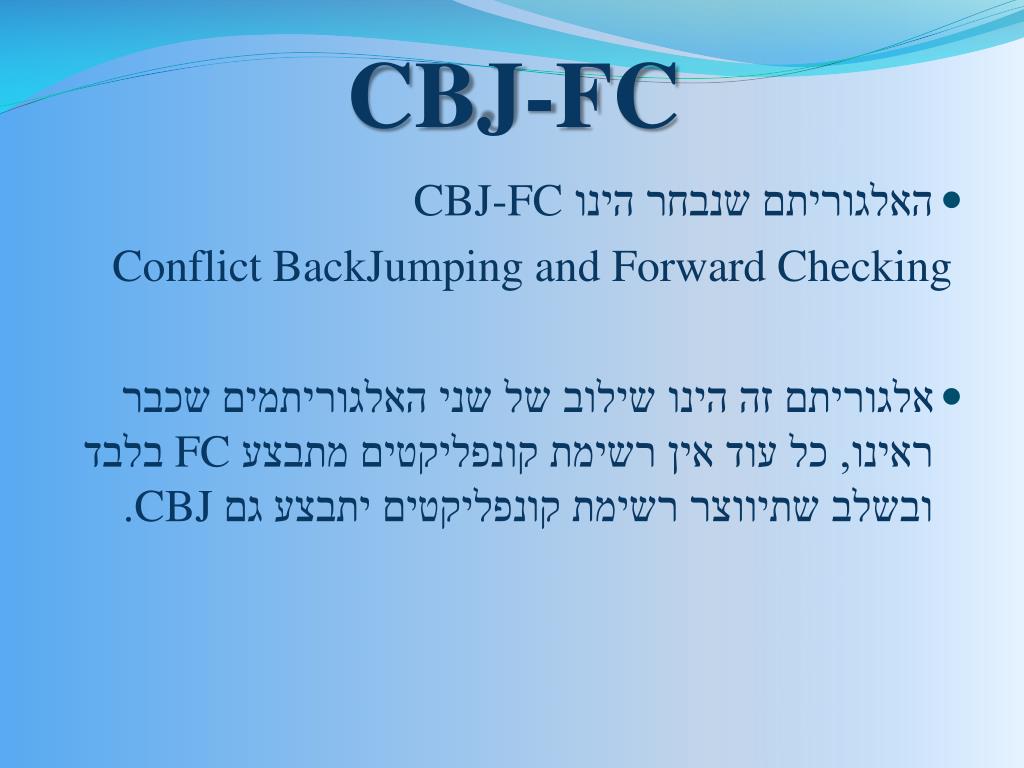 CBJ-FC

• האלגוריתם שנבחר הינו CBJ-FC

Conflict BackJumping and Forward Checking

• אלגוריתם זה הינו שילוב של שני האלגוריתמים שכבר ראינו, כל עוד אין רשימת קונפליקטים מתבצע FC בלבד ובשלב שתיווצר רשימת קונפליקטים יתבצע גם CBJ.